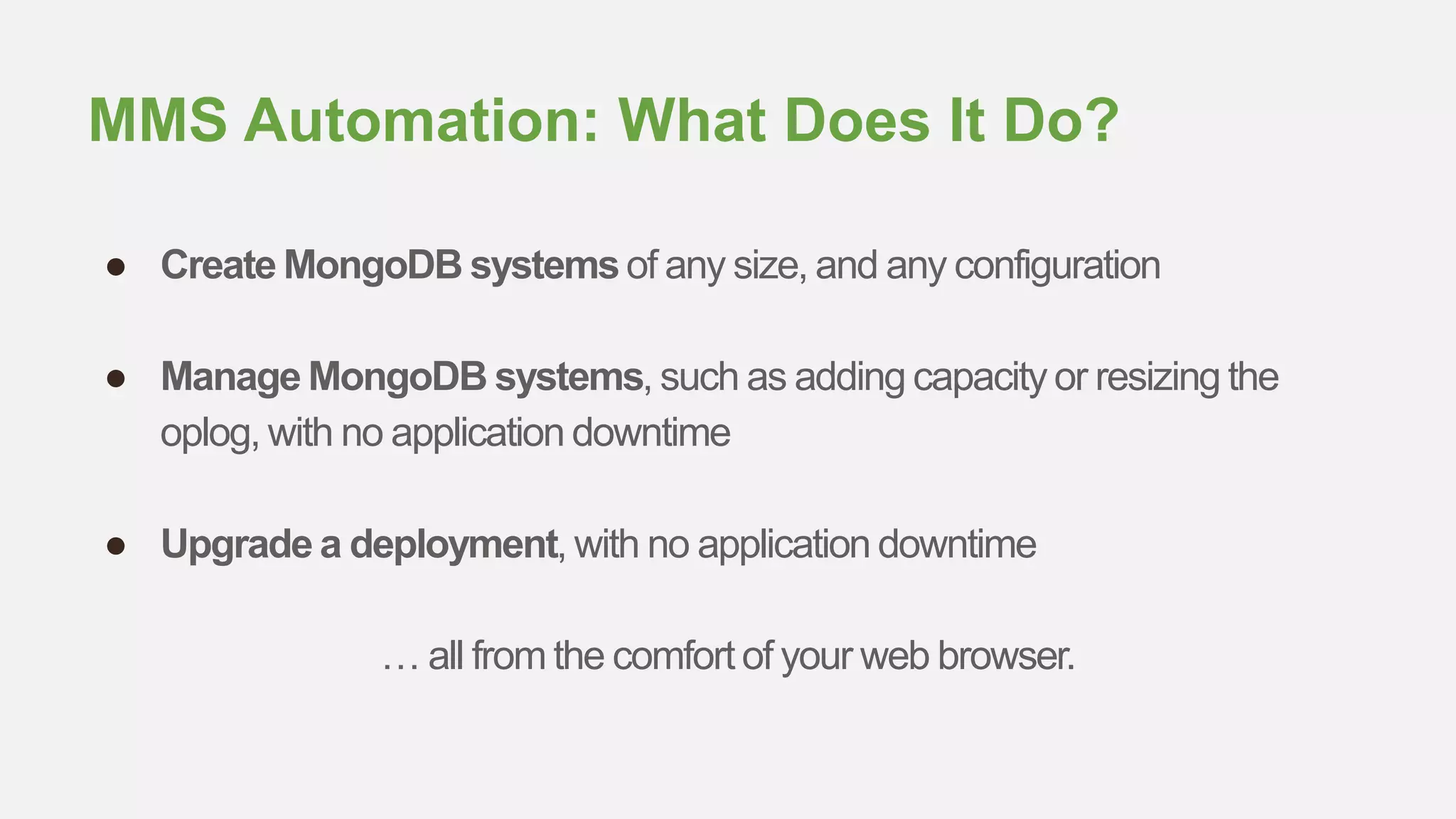 MMS Automation: What Does It Do?

● Create MongoDB systems of any size, and any configuration

● Manage MongoDB systems, such as adding capacity or resizing the oplog, with no application downtime

● Upgrade a deployment, with no application downtime

… all from the comfort of your web browser.